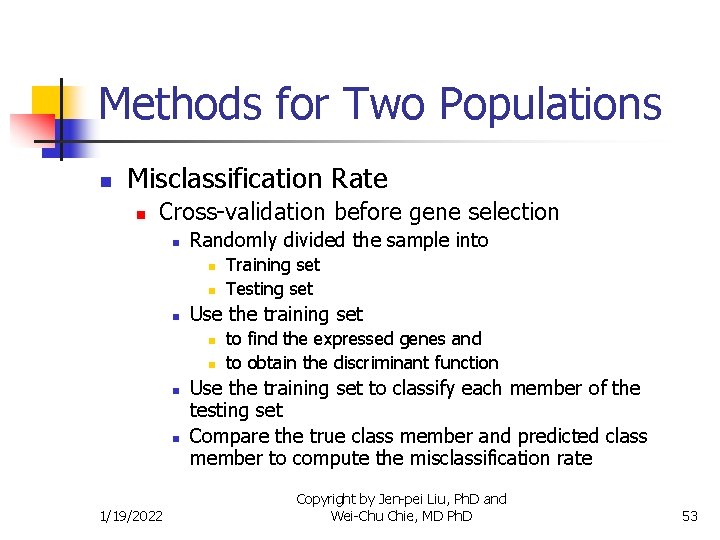 Methods for Two Populations

Misclassification Rate

Cross-validation before gene selection

Randomly divided the sample into

Training set

Testing set

Use the training set

to find the expressed genes and

to obtain the discriminant function

Use the training set to classify each member of the testing set

Compare the true class member and predicted class member to compute the misclassification rate

1/19/2022

Copyright by Jen-pei Liu, PhD and Wei-Chu Chie, MD PhD

53